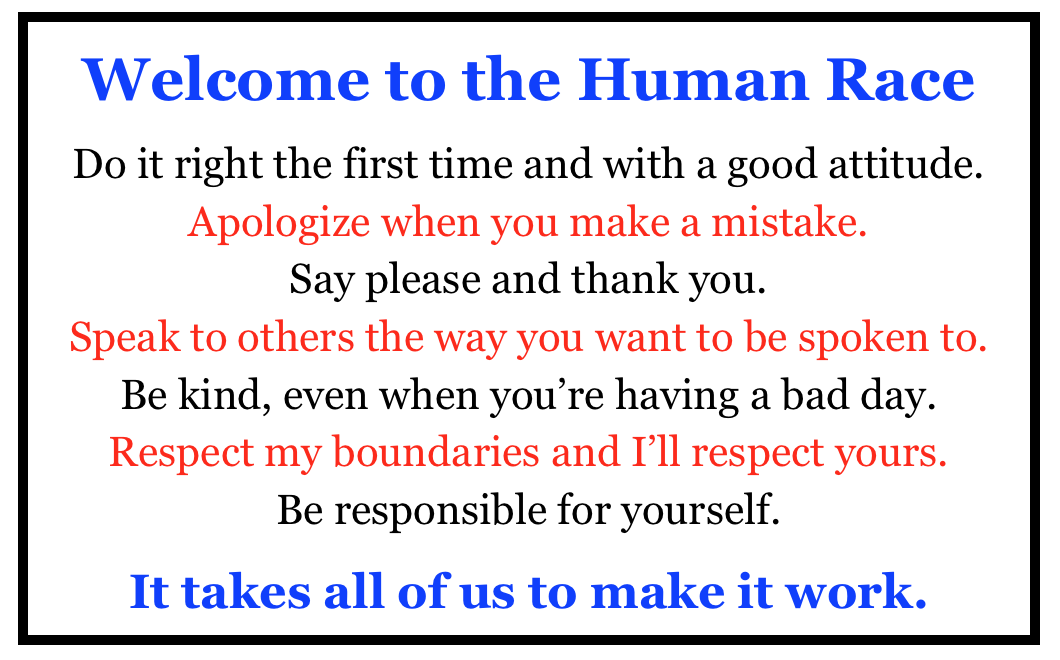 Welcome to the Human Race

Do it right the first time and with a good attitude.
Apologize when you make a mistake.
Say please and thank you.
Speak to others the way you want to be spoken to.
Be kind, even when you’re having a bad day.
Respect my boundaries and I’ll respect yours.
Be responsible for yourself.

It takes all of us to make it work.